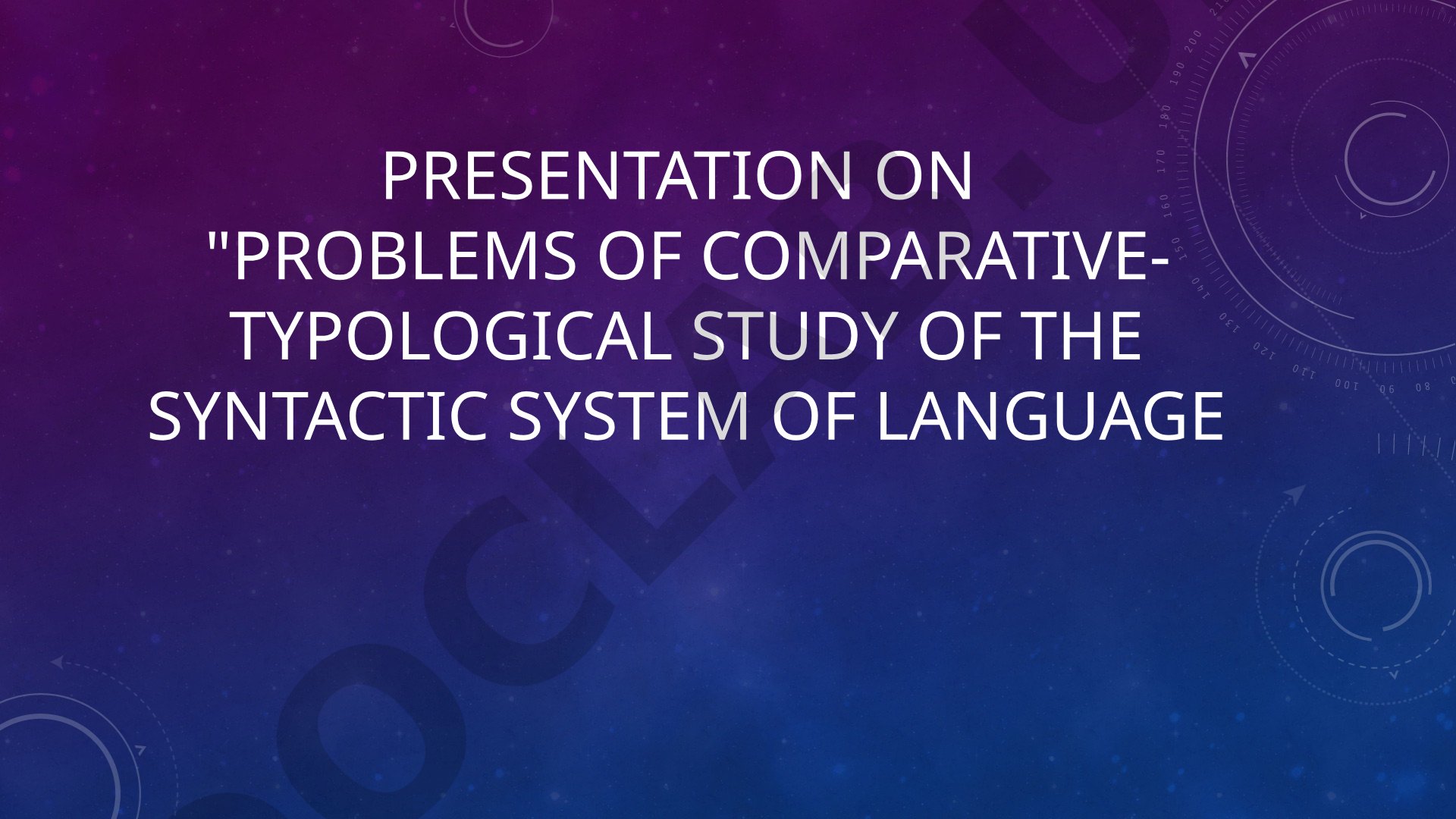 PRESENTATION ON "PROBLEMS OF COMPARATIVE-TYPOLOGICAL STUDY OF THE SYNTACTIC SYSTEM OF LANGUAGE